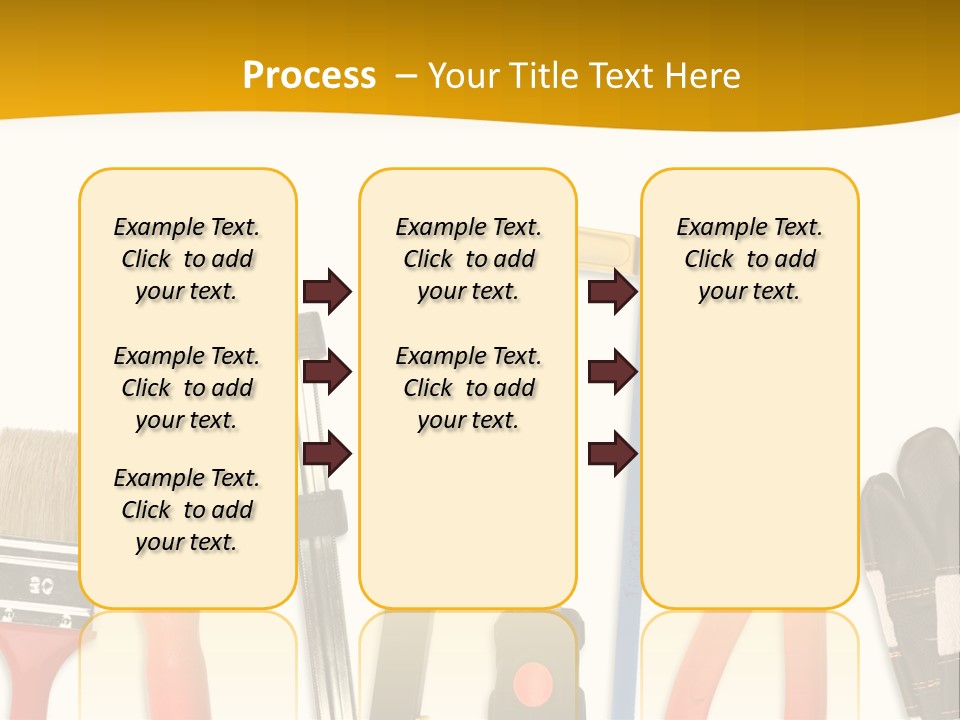 Process – Your Title Text Here

Example Text. Click to add your text.

Example Text. Click to add your text.

Example Text. Click to add your text.

Example Text. Click to add your text.

Example Text. Click to add your text.

Example Text. Click to add your text.